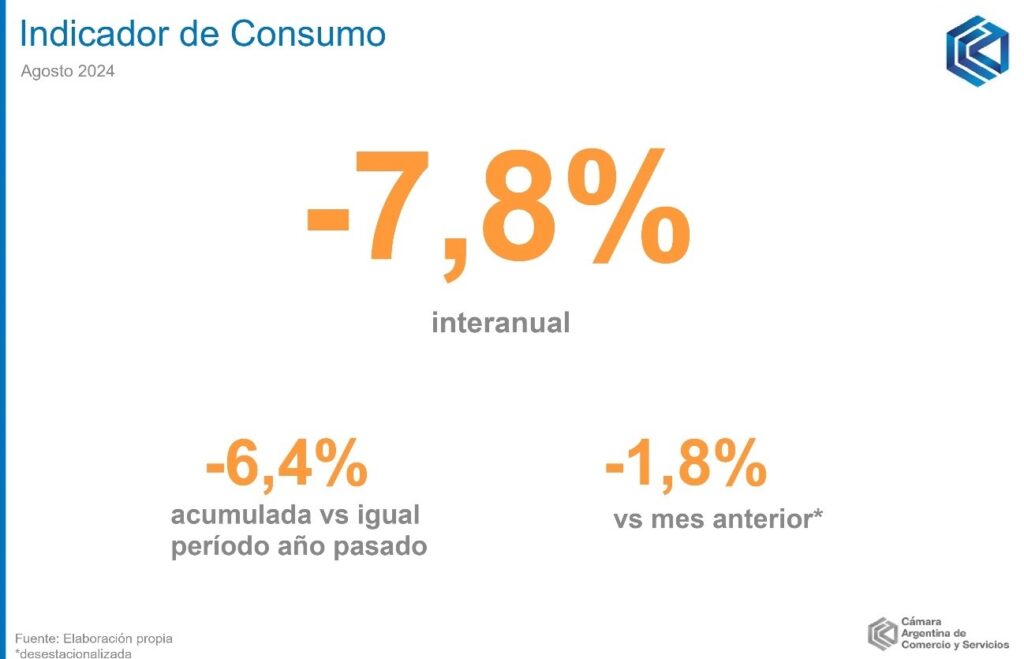 Indicador de Consumo
Agosto 2024

-7,8%
interanual

-6,4%
acumulada vs igual período año pasado

-1,8%
vs mes anterior*

Fuente: Elaboración propia
*desestacionalizada

Cámara Argentina de Comercio y Servicios